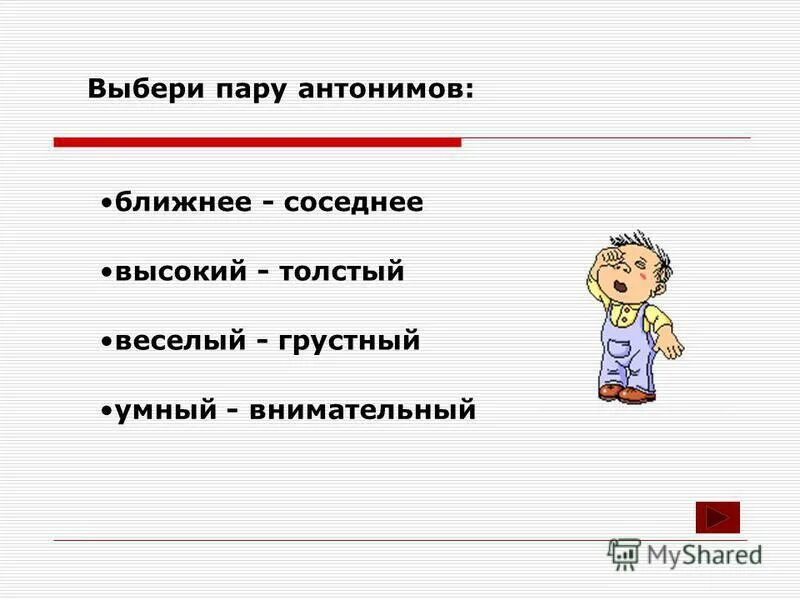 Выбери пару антонимов:

•ближнее - соседнее

•высокий - толстый

•веселый - грустный

•умный - внимательный

MyShared